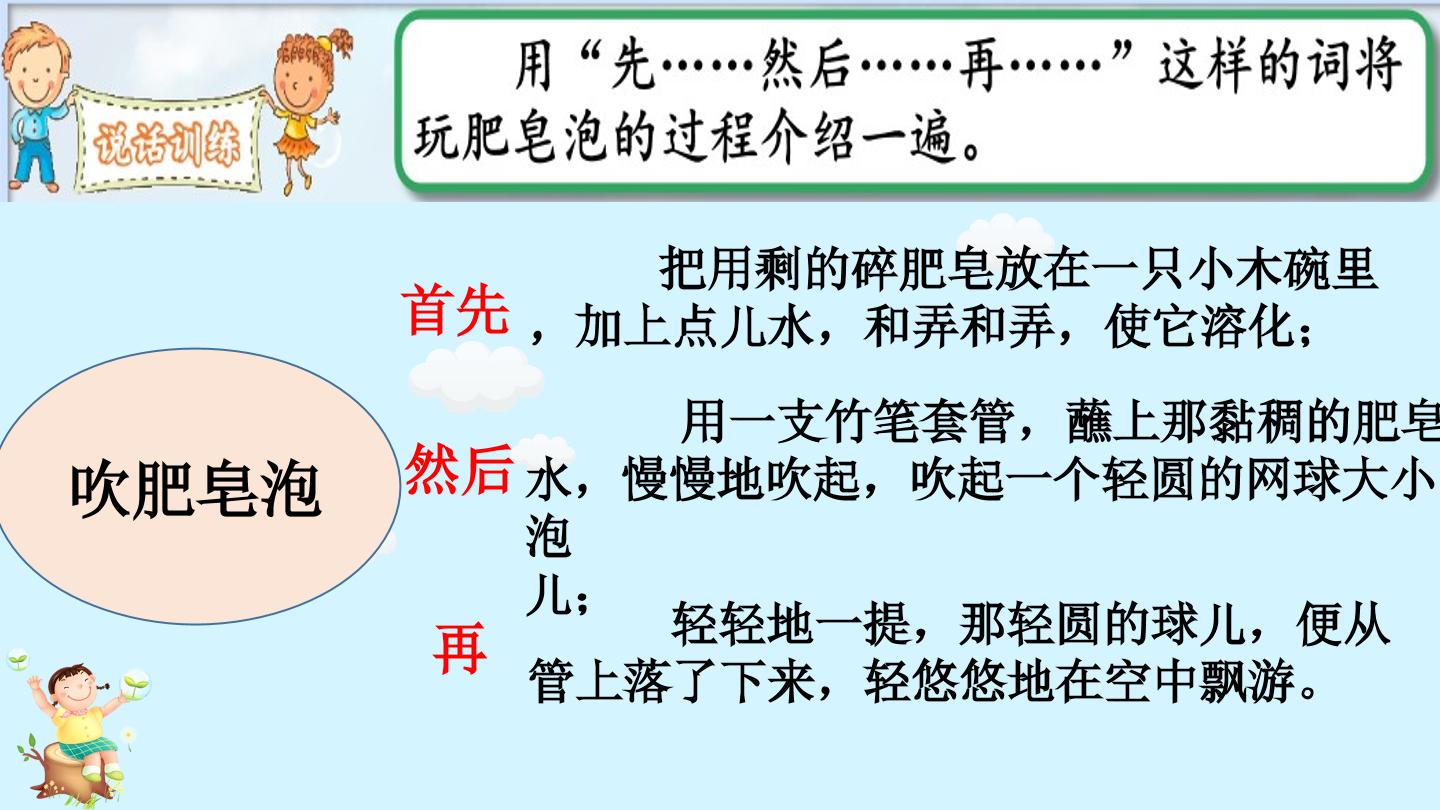 说话训练

用“先……然后……再……”这样的词将玩肥皂泡的过程介绍一遍。

吹肥皂泡

首先

把用剩的碎肥皂放在一只小木碗里，加上点儿水，和弄和弄，使它溶化；

然后

用一支竹笔套管，蘸上那黏稠的肥皂水，慢慢地吹起，吹起一个轻圆的网球大小泡儿；

再

轻轻地一提，那轻圆的球儿，便从管上落了下来，轻悠悠地在空中飘游。